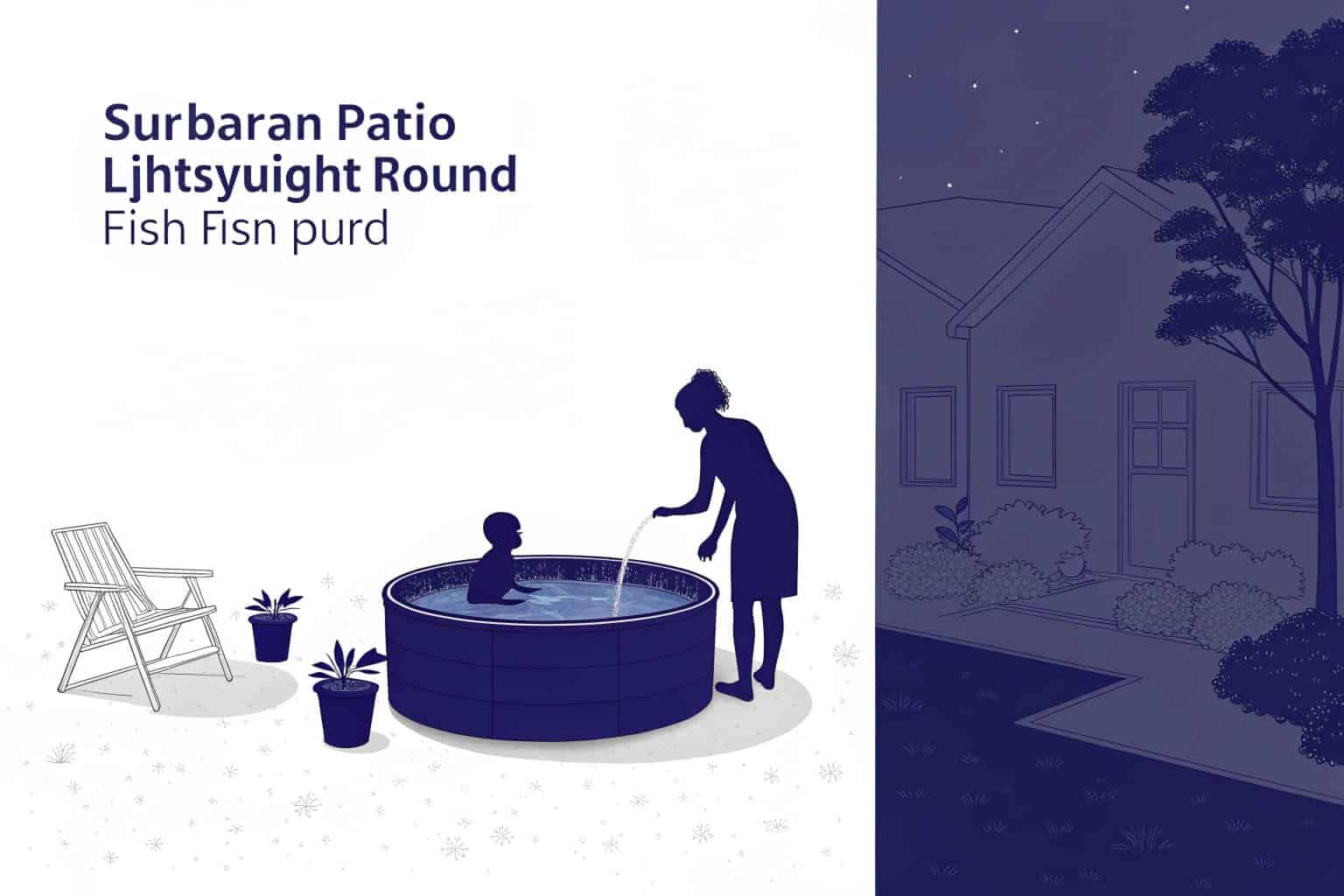 Surbaran Patio
Ljhtsyuight Round
Fish Fisn purd